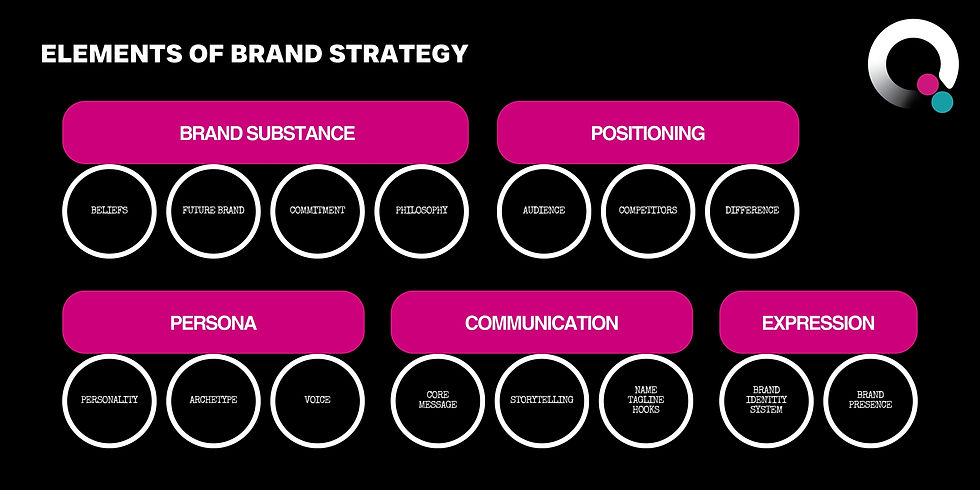 ELEMENTS OF BRAND STRATEGY

BRAND SUBSTANCE

BELIEFS

FUTURE BRAND

COMMITMENT

PHILOSOPHY

POSITIONING

AUDIENCE

COMPETITORS

DIFFERENCE

PERSONA

PERSONALITY

ARCHETYPE

VOICE

COMMUNICATION

CORE MESSAGE

STORYTELLING

NAME TAGLINE HOOKS

EXPRESSION

BRAND IDENTITY SYSTEM

BRAND PRESENCE